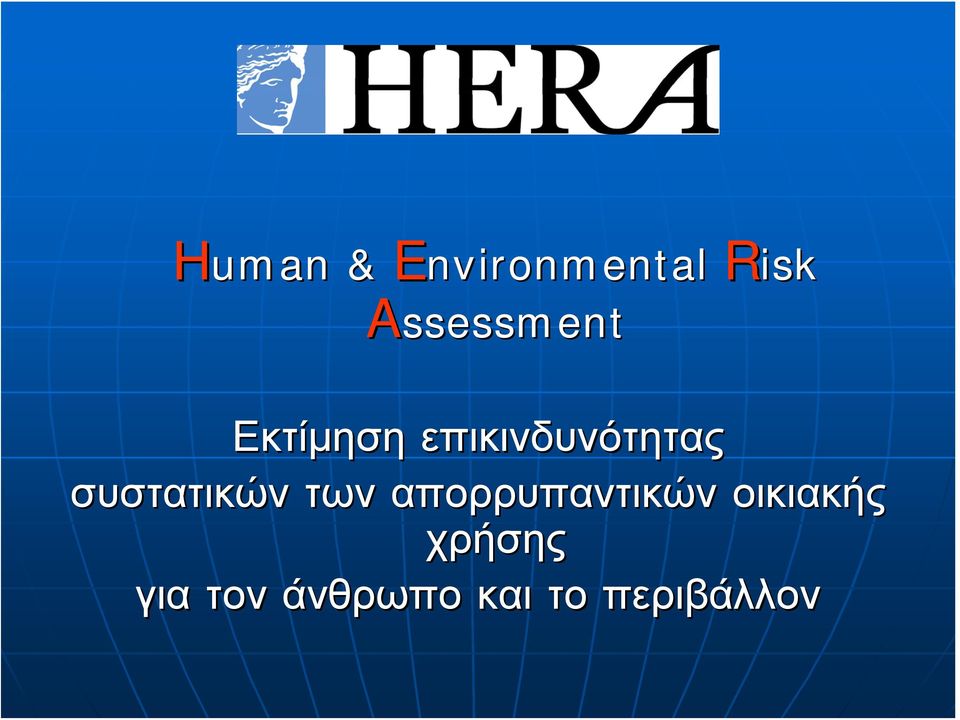 HERA

Human & Environmental Risk Assessment

Εκτίμηση επικινδυνότητας συστατικών των απορρυπαντικών οικιακής χρήσης για τον άνθρωπο και το περιβάλλον